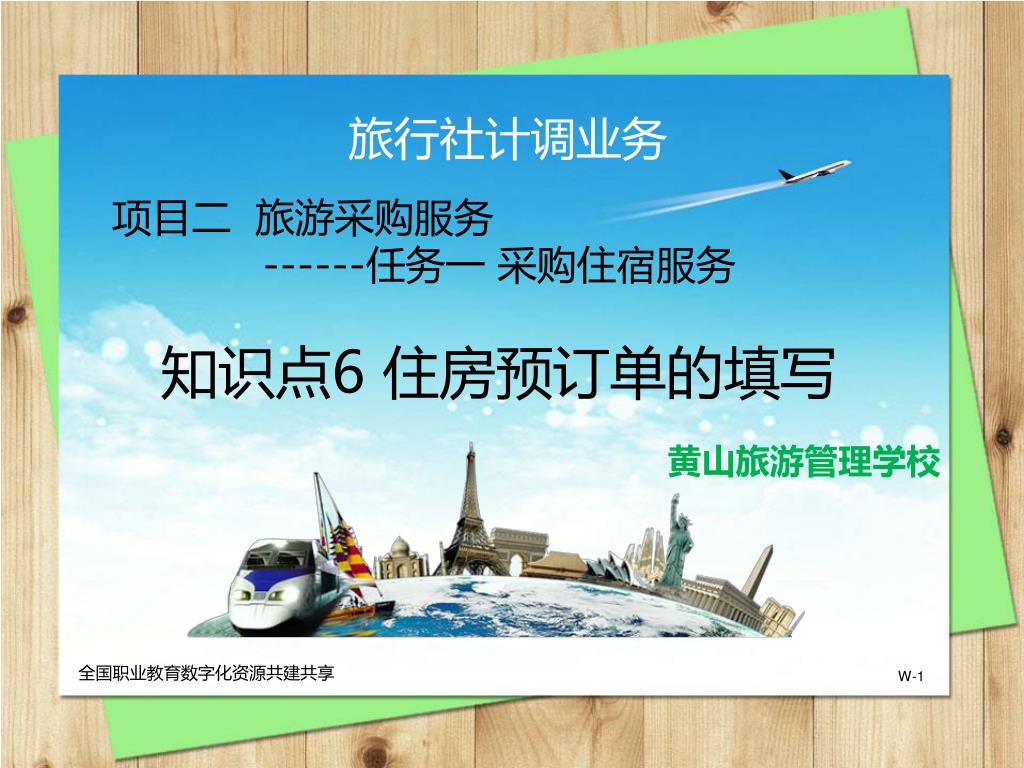 旅行社计调业务

项目二 旅游采购服务
------任务一 采购住宿服务

知识点6 住房预订单的填写

黄山旅游管理学校

全国职业教育数字化资源共建共享

W-1